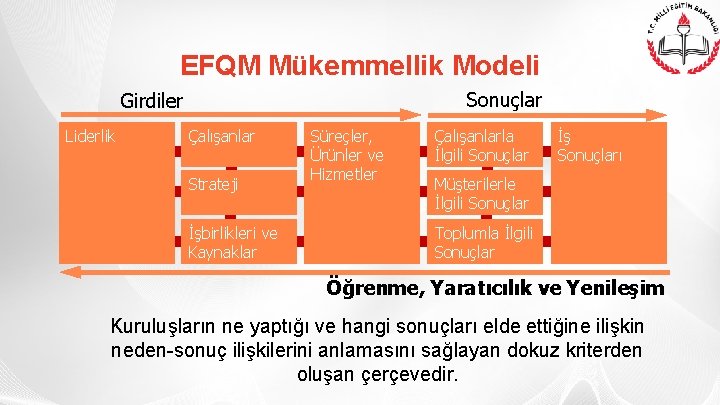 T.C. MİLLİ EĞİTİM BAKANLIĞI

EFQM Mükemmellik Modeli

Girdiler

Sonuçlar

Liderlik

Çalışanlar

Strateji

İşbirlikleri ve Kaynaklar

Süreçler, Ürünler ve Hizmetler

Çalışanlarla İlgili Sonuçlar

Müşterilerle İlgili Sonuçlar

Toplumla İlgili Sonuçlar

İş Sonuçları

Öğrenme, Yaratıcılık ve Yenileşim

Kuruluşların ne yaptığı ve hangi sonuçları elde ettiğine ilişkin neden-sonuç ilişkilerini anlamasını sağlayan dokuz kriterden oluşan çerçevedir.